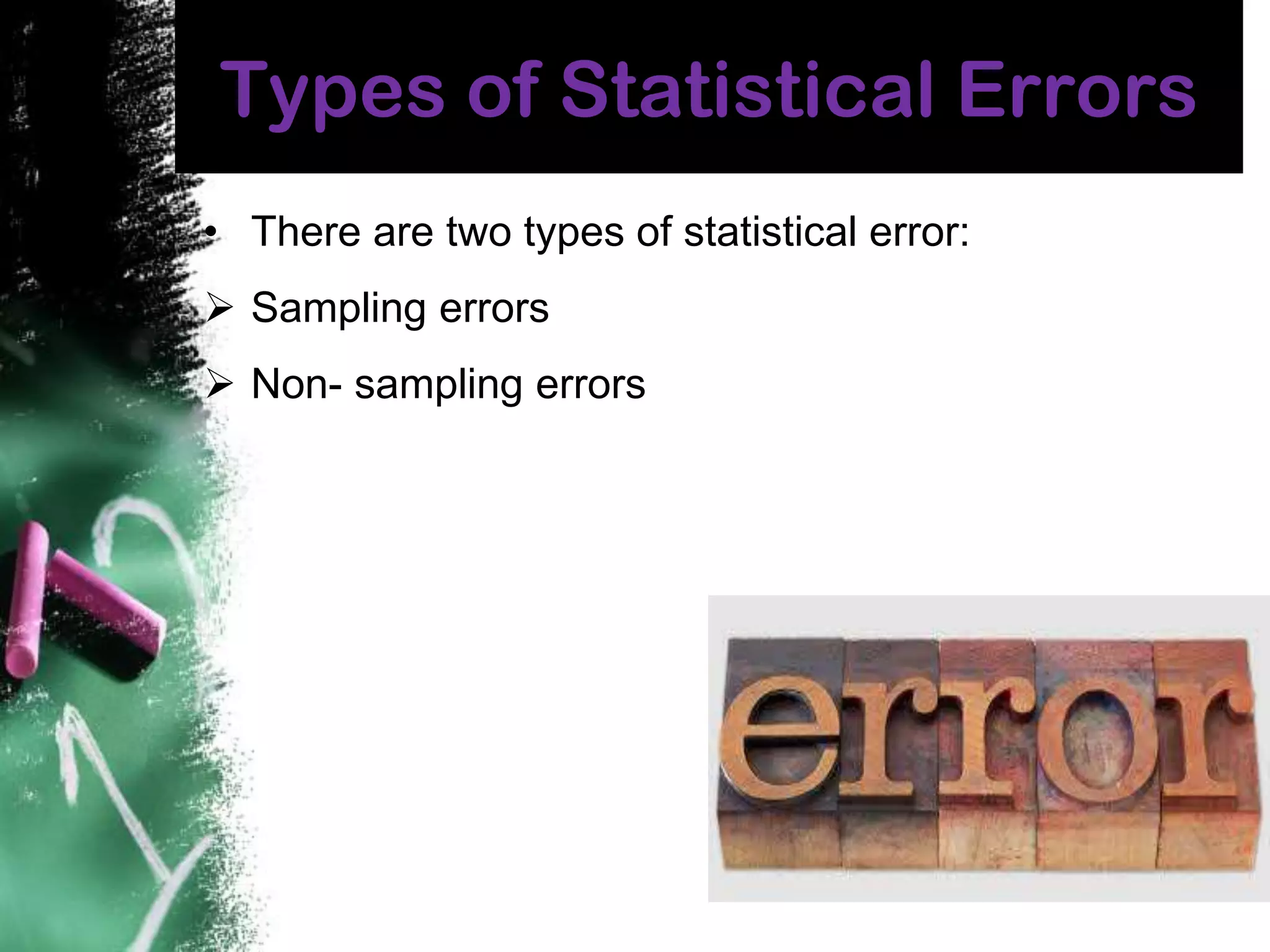 Types of Statistical Errors

• There are two types of statistical error:

➢ Sampling errors

➢ Non- sampling errors

error